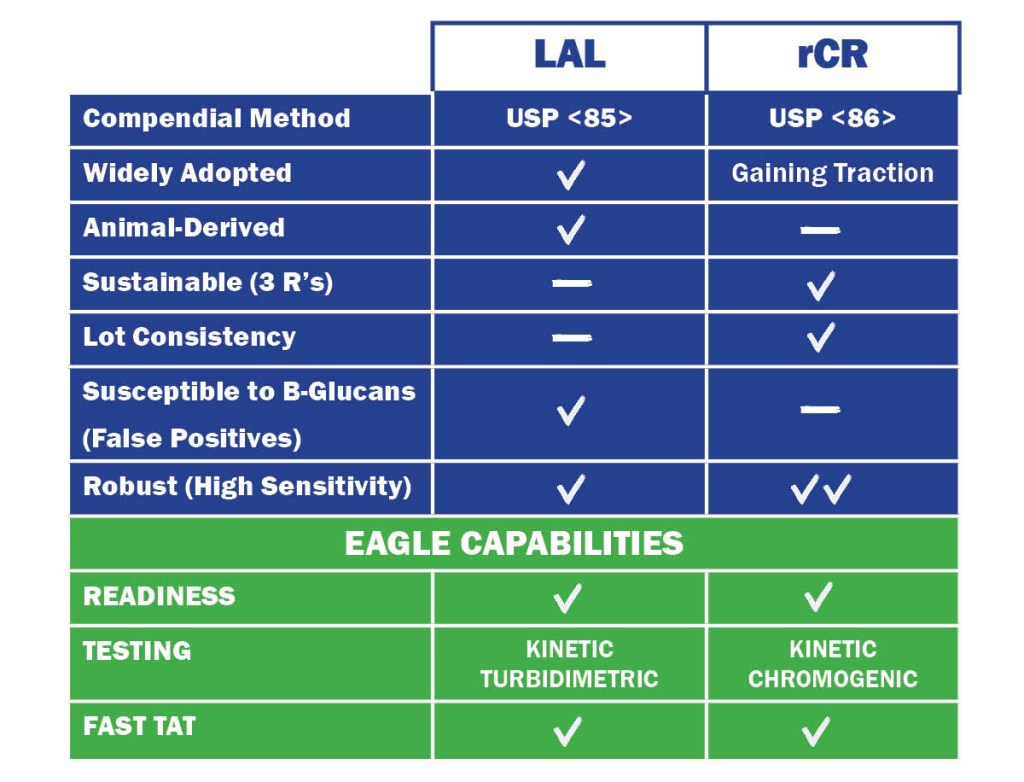 | | LAL | rCR |
|---|---|---|
| Compendial Method | USP <85> | USP <86> |
| Widely Adopted | ✓ | Gaining Traction |
| Animal-Derived | ✓ | — |
| Sustainable (3 R's) | — | ✓ |
| Lot Consistency | — | ✓ |
| Susceptible to B-Glucans (False Positives) | ✓ | — |
| Robust (High Sensitivity) | ✓ | ✓✓ |
| EAGLE CAPABILITIES | | |
| READINESS | ✓ | ✓ |
| TESTING | KINETIC TURBIDIMETRIC | KINETIC CHROMOGENIC |
| FAST TAT | ✓ | ✓ |